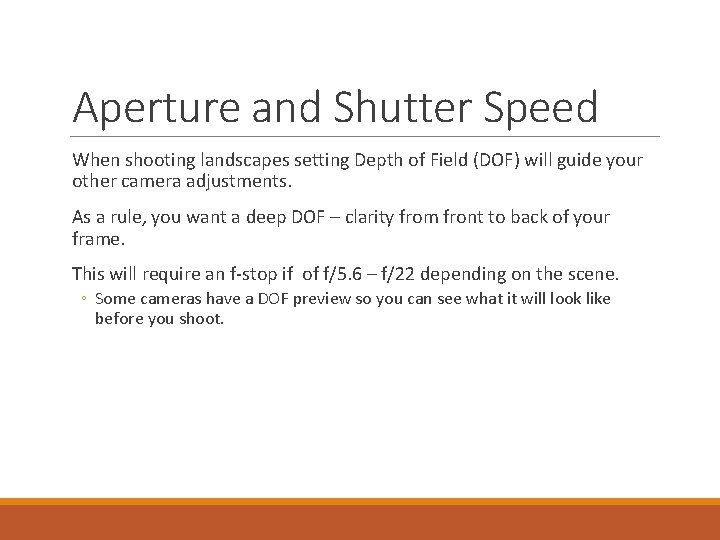 Aperture and Shutter Speed

When shooting landscapes setting Depth of Field (DOF) will guide your other camera adjustments.

As a rule, you want a deep DOF – clarity from front to back of your frame.

This will require an f-stop if of f/5.6 – f/22 depending on the scene.

◦ Some cameras have a DOF preview so you can see what it will look like before you shoot.